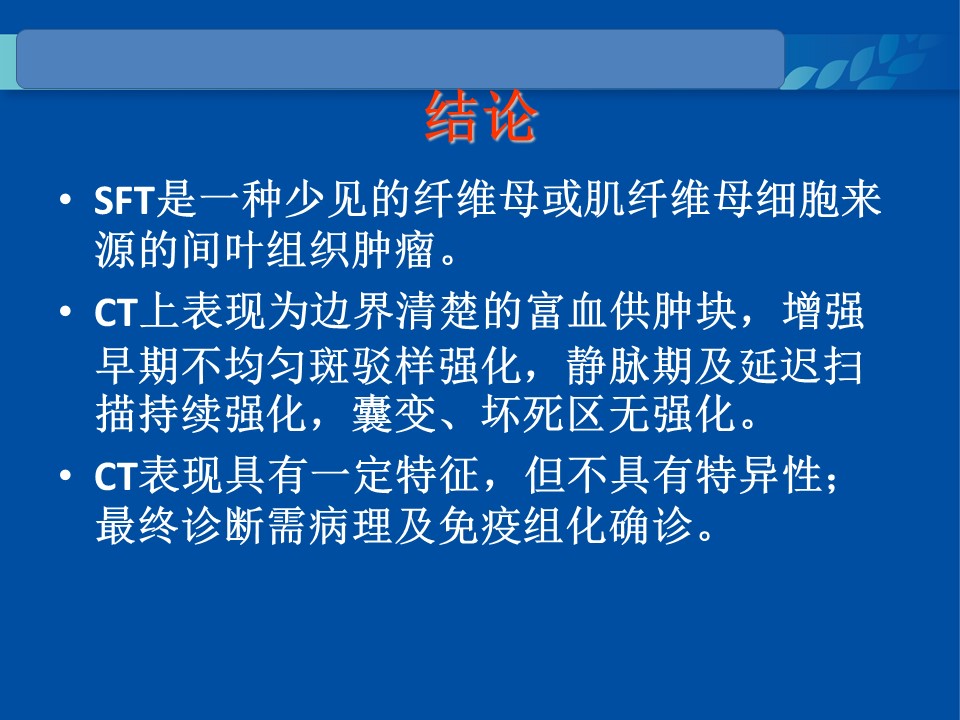 结论

• SFT是一种少见的纤维母或肌纤维母细胞来源的间叶组织肿瘤。

• CT上表现为边界清楚的富血供肿块，增强早期不均匀斑驳样强化，静脉期及延迟扫描持续强化，囊变、坏死区无强化。

• CT表现具有一定特征，但不具有特异性；最终诊断需病理及免疫组化确诊。